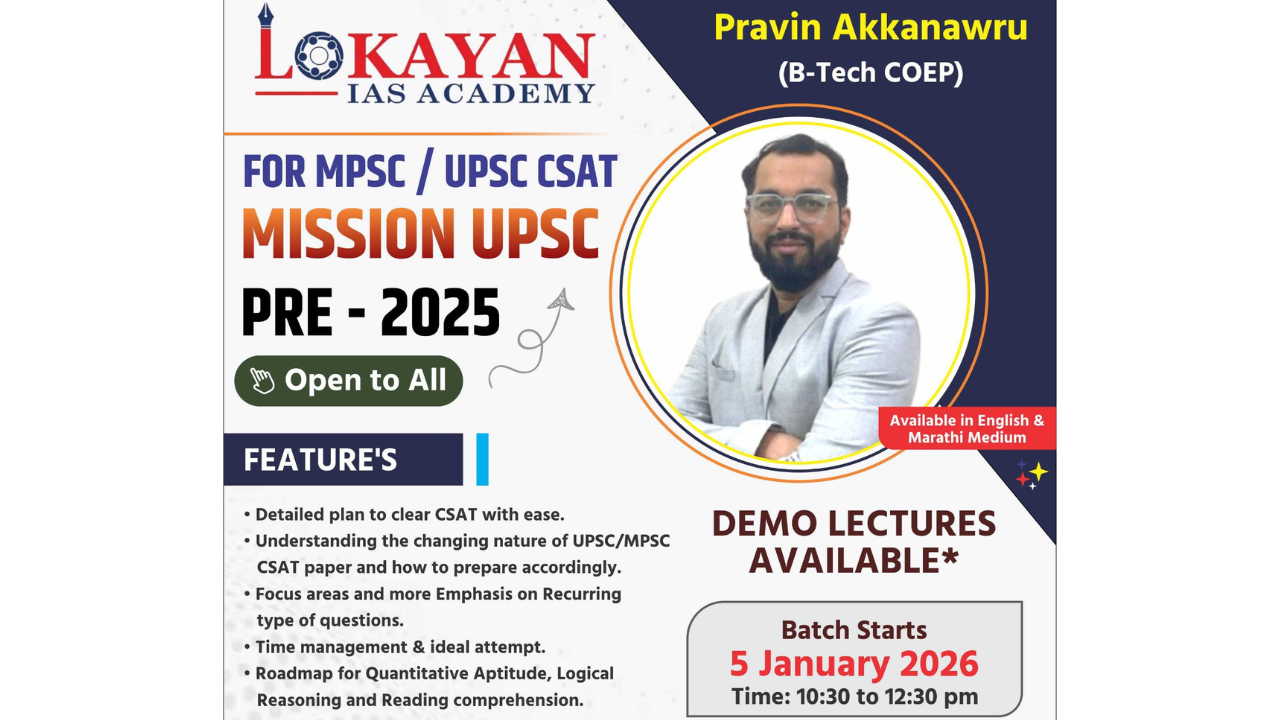 LOKAYAN
IAS ACADEMY

Pravin Akkanawru
(B-Tech COEP)

FOR MPSC / UPSC CSAT
MISSION UPSC
PRE - 2025

Open to All

Available in English & Marathi Medium

FEATURE'S

• Detailed plan to clear CSAT with ease.
• Understanding the changing nature of UPSC/MPSC CSAT paper and how to prepare accordingly.
• Focus areas and more Emphasis on Recurring type of questions.
• Time management & ideal attempt.
• Roadmap for Quantitative Aptitude, Logical Reasoning and Reading comprehension.

DEMO LECTURES AVAILABLE*

Batch Starts
5 January 2026
Time: 10:30 to 12:30 pm